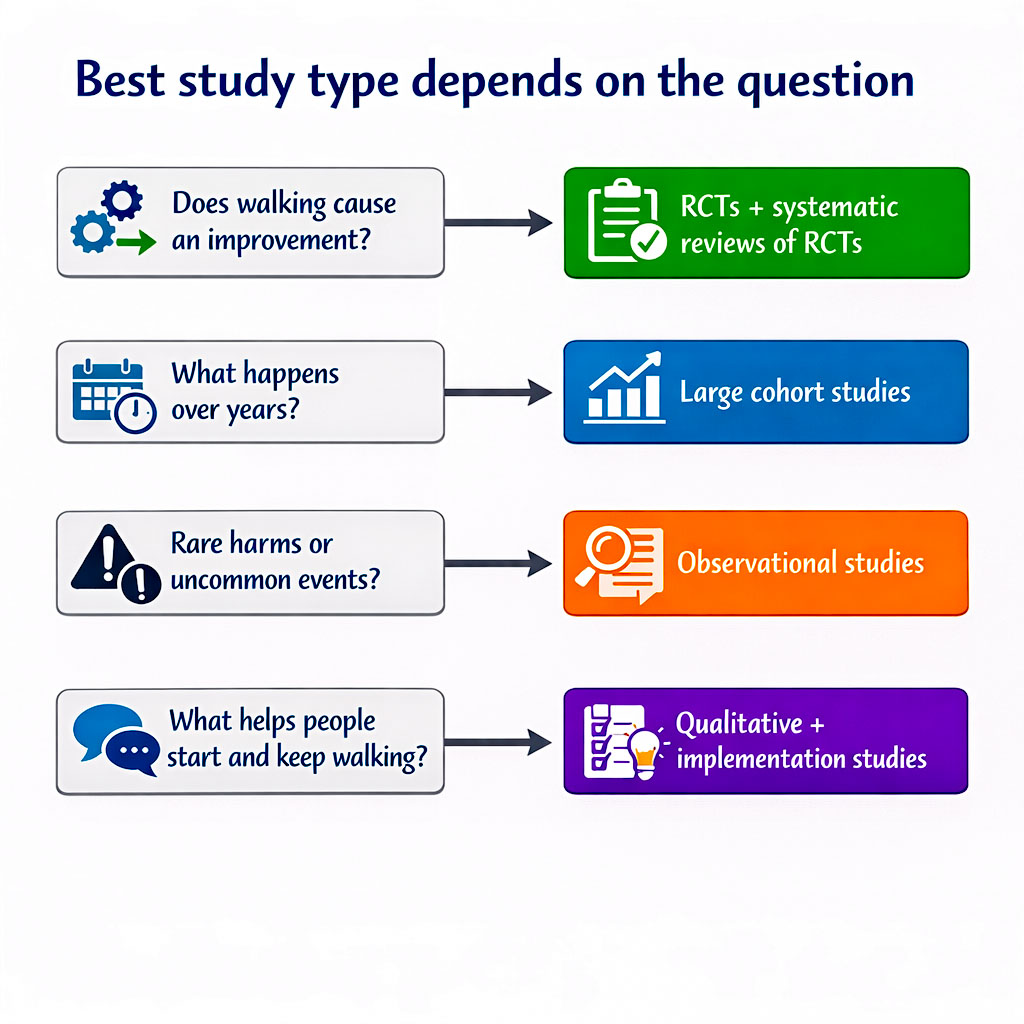 Best study type depends on the question

Does walking cause an improvement?

RCTs + systematic reviews of RCTs

What happens over years?

Large cohort studies

Rare harms or uncommon events?

Observational studies

What helps people start and keep walking?

Qualitative + implementation studies